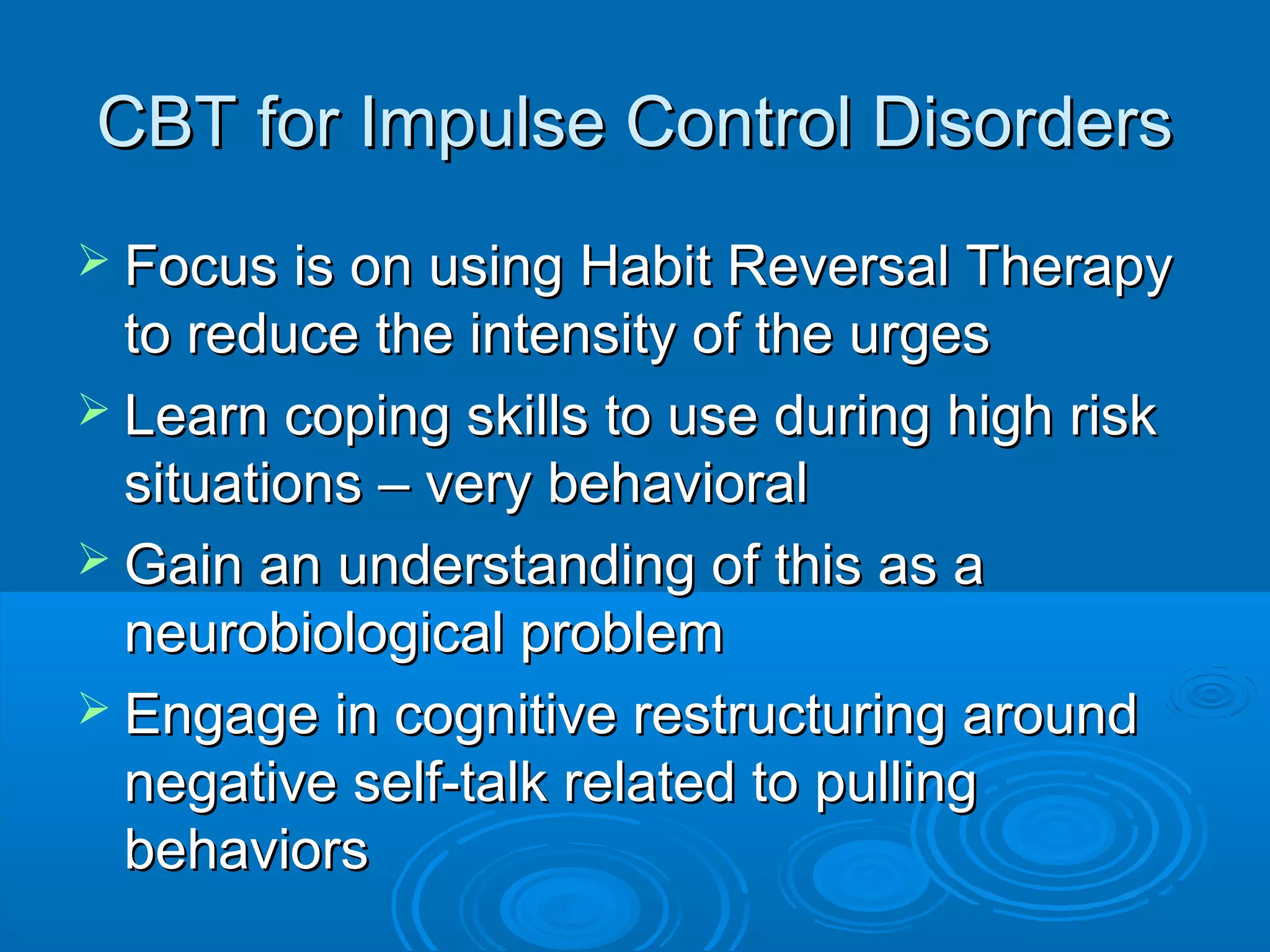 CBT for Impulse Control Disorders

➢ Focus is on using Habit Reversal Therapy to reduce the intensity of the urges

➢ Learn coping skills to use during high risk situations – very behavioral

➢ Gain an understanding of this as a neurobiological problem

➢ Engage in cognitive restructuring around negative self-talk related to pulling behaviors